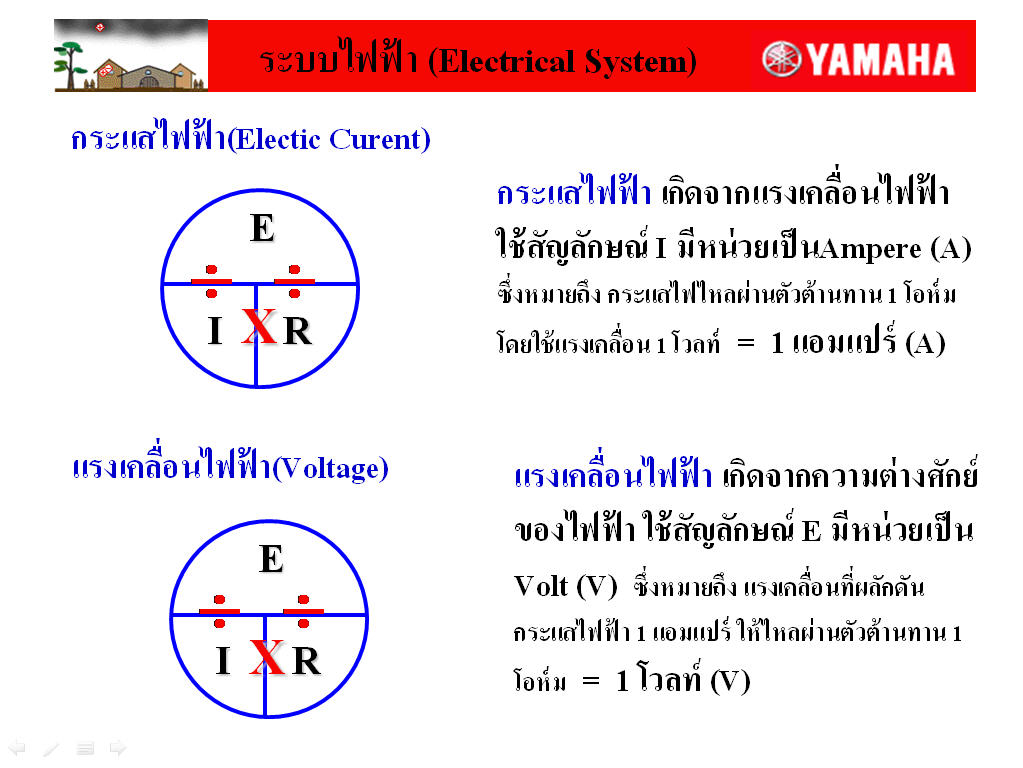 ระบบไฟฟ้า (Electrical System)

YAMAHA

กระแสไฟฟ้า(Electic Curent)

E

÷ ÷

I X R

กระแสไฟฟ้า เกิดจากแรงเคลื่อนไฟฟ้า ใช้สัญลักษณ์ I มีหน่วยเป็นAmpere (A) ซึ่งหมายถึง กระแสไฟไหลผ่านตัวต้านทาน 1 โอห์ม โดยใช้แรงเคลื่อน 1 โวลท์ = 1 แอมแปร์ (A)

แรงเคลื่อนไฟฟ้า(Voltage)

E

÷ ÷

I X R

แรงเคลื่อนไฟฟ้า เกิดจากความต่างศักย์ของไฟฟ้า ใช้สัญลักษณ์ E มีหน่วยเป็น Volt (V) ซึ่งหมายถึง แรงเคลื่อนที่ผลักดันกระแสไฟฟ้า 1 แอมแปร์ ให้ไหลผ่านตัวต้านทาน 1 โอห์ม = 1 โวลท์ (V)